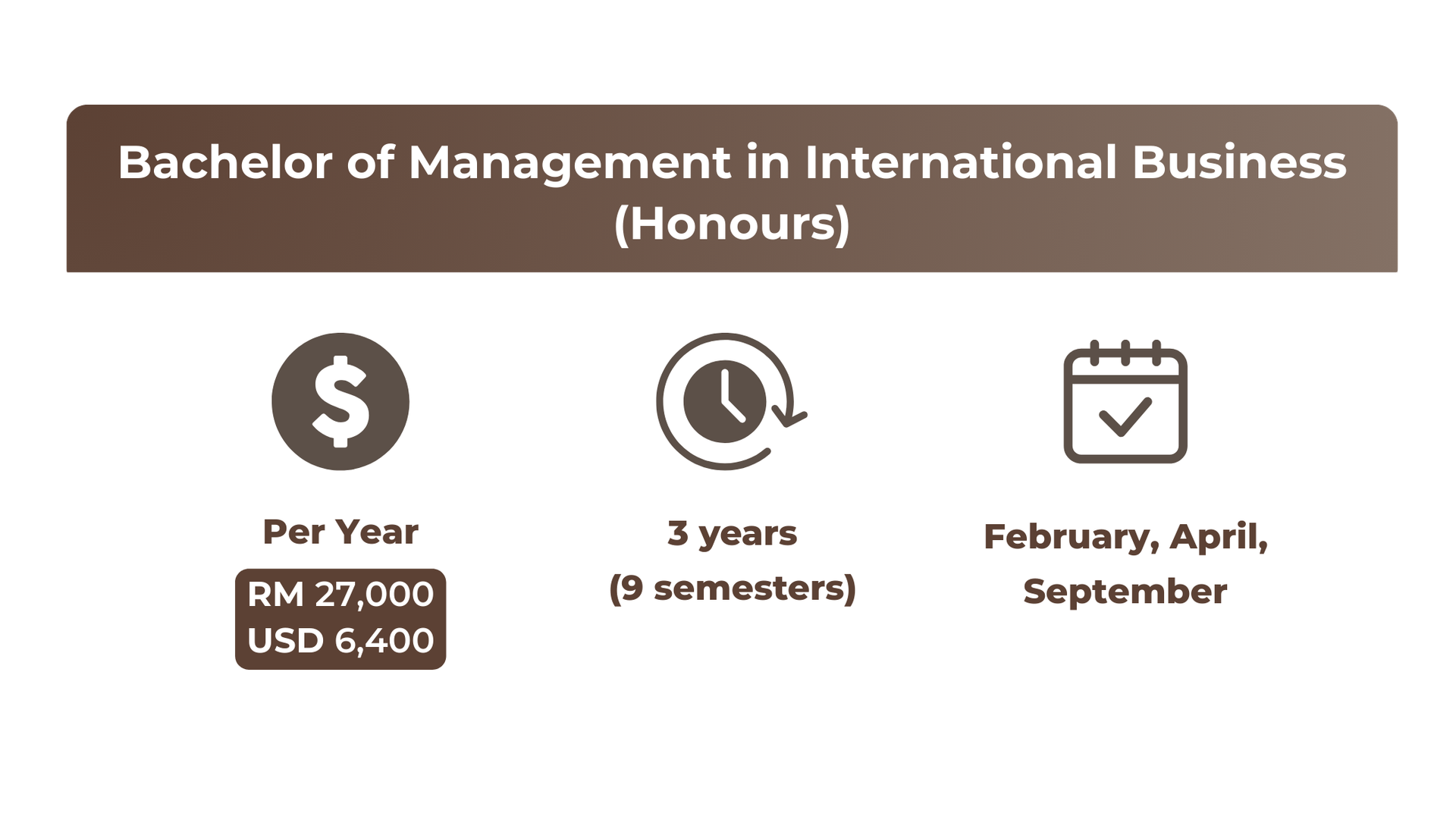 Bachelor of Management in International Business (Honours)

Per Year

RM 27,000
USD 6,400

3 years
(9 semesters)

February, April,
September